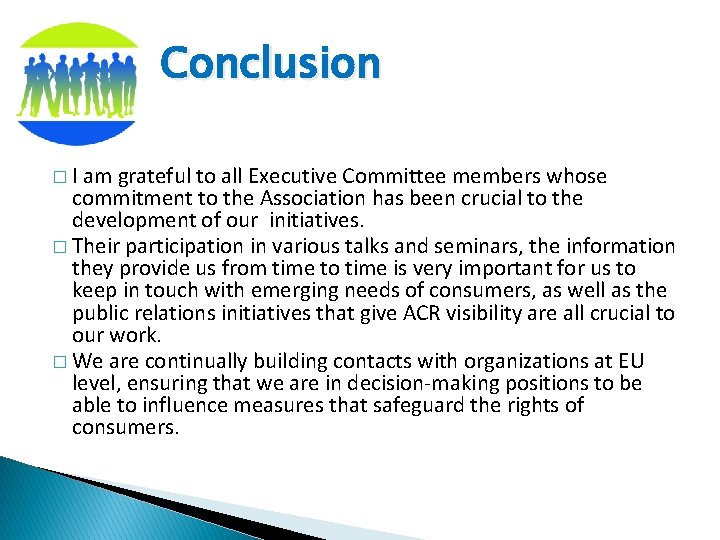 Conclusion

□ I am grateful to all Executive Committee members whose commitment to the Association has been crucial to the development of our initiatives.

□ Their participation in various talks and seminars, the information they provide us from time to time is very important for us to keep in touch with emerging needs of consumers, as well as the public relations initiatives that give ACR visibility are all crucial to our work.

□ We are continually building contacts with organizations at EU level, ensuring that we are in decision-making positions to be able to influence measures that safeguard the rights of consumers.